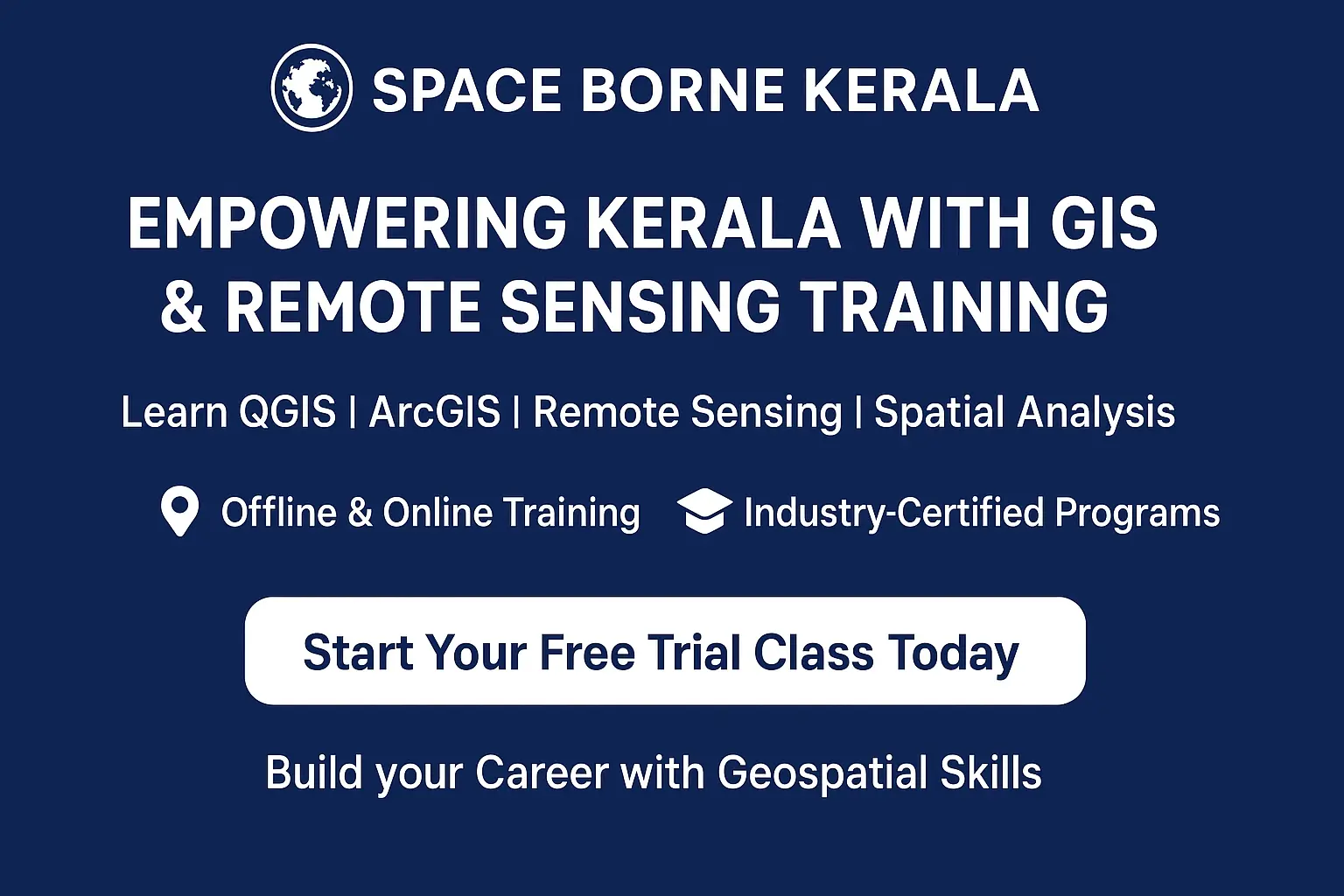 SPACE BORNE KERALA

EMPOWERING KERALA WITH GIS & REMOTE SENSING TRAINING

Learn QGIS | ArcGIS | Remote Sensing | Spatial Analysis

Offline & Online Training

Industry-Certified Programs

Start Your Free Trial Class Today

Build your Career with Geospatial Skills